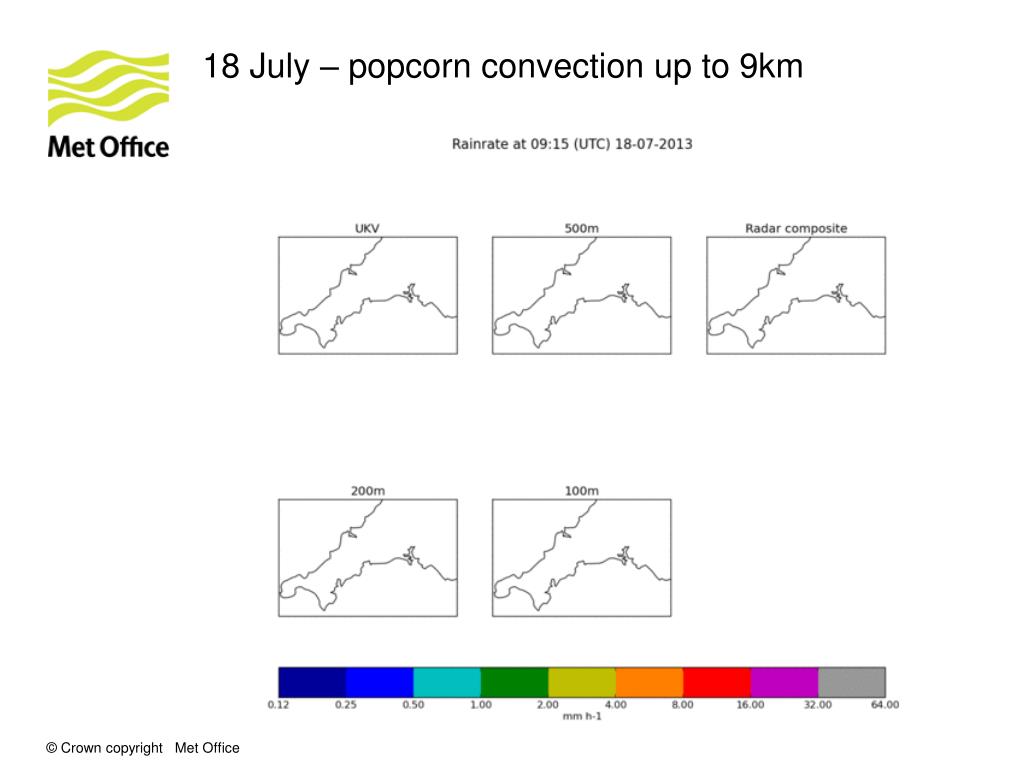 Met Office

18 July – popcorn convection up to 9km

Rainrate at 09:15 (UTC) 18-07-2013

UKV

500m

Radar composite

200m

100m

0.12 0.25 0.50 1.00 2.00 4.00 8.00 16.00 32.00 64.00
mm h-1

© Crown copyright Met Office